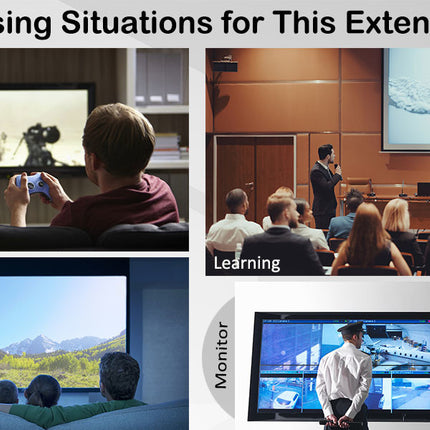 sing Situations for This Exten

Learning

Monitor